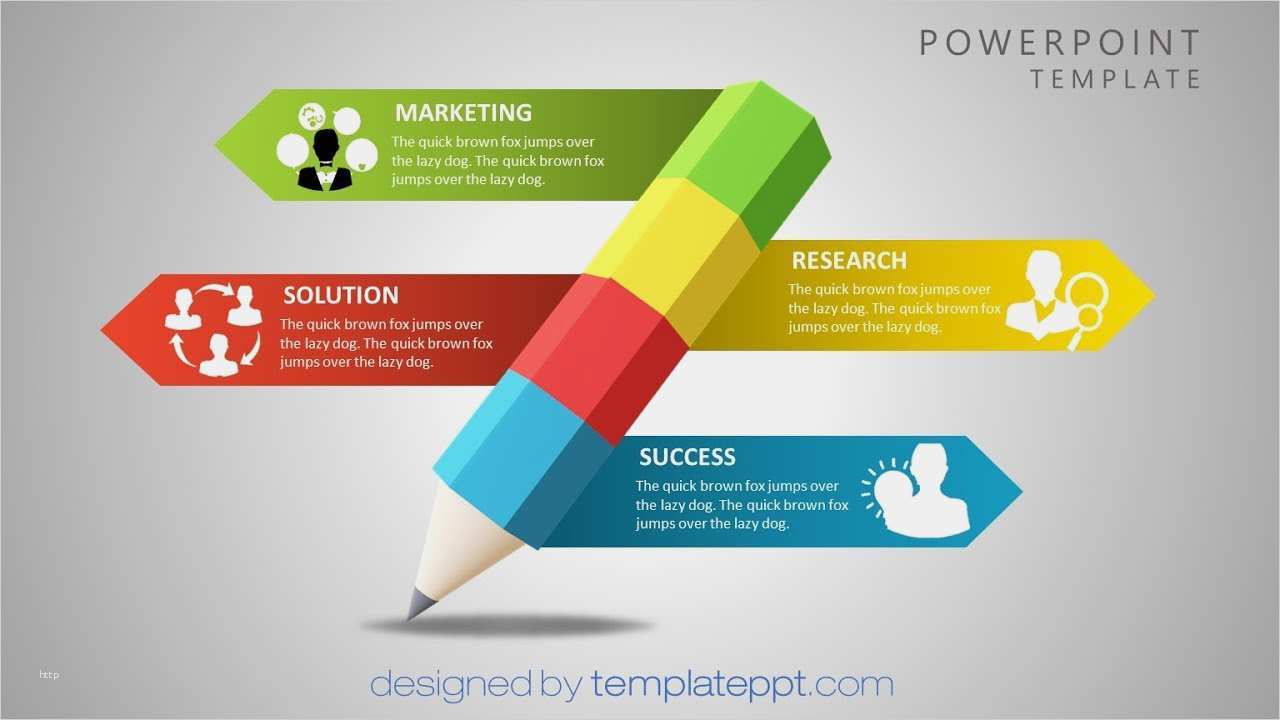 POWERPOINT
TEMPLATE

MARKETING
The quick brown fox jumps over the lazy dog. The quick brown fox jumps over the lazy dog.

SOLUTION
The quick brown fox jumps over the lazy dog. The quick brown fox jumps over the lazy dog.

RESEARCH
The quick brown fox jumps over the lazy dog. The quick brown fox jumps over the lazy dog.

SUCCESS
The quick brown fox jumps over the lazy dog. The quick brown fox jumps over the lazy dog.

http

designed by templateppt.com